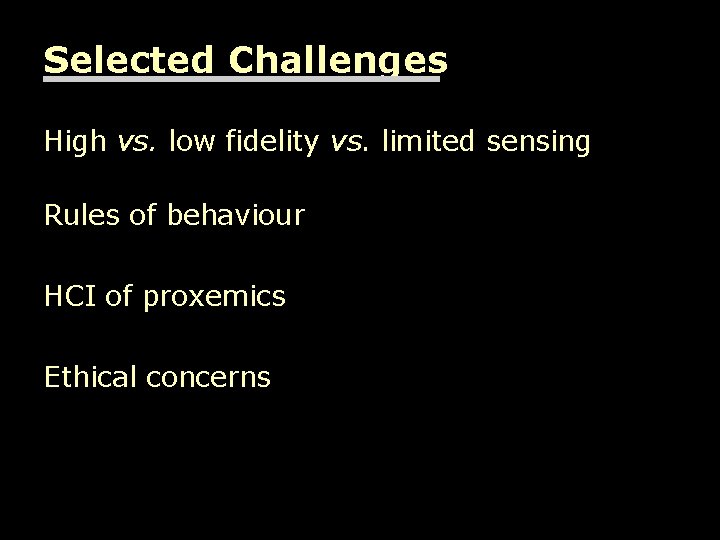 Selected Challenges

High vs. low fidelity vs. limited sensing

Rules of behaviour

HCI of proxemics

Ethical concerns